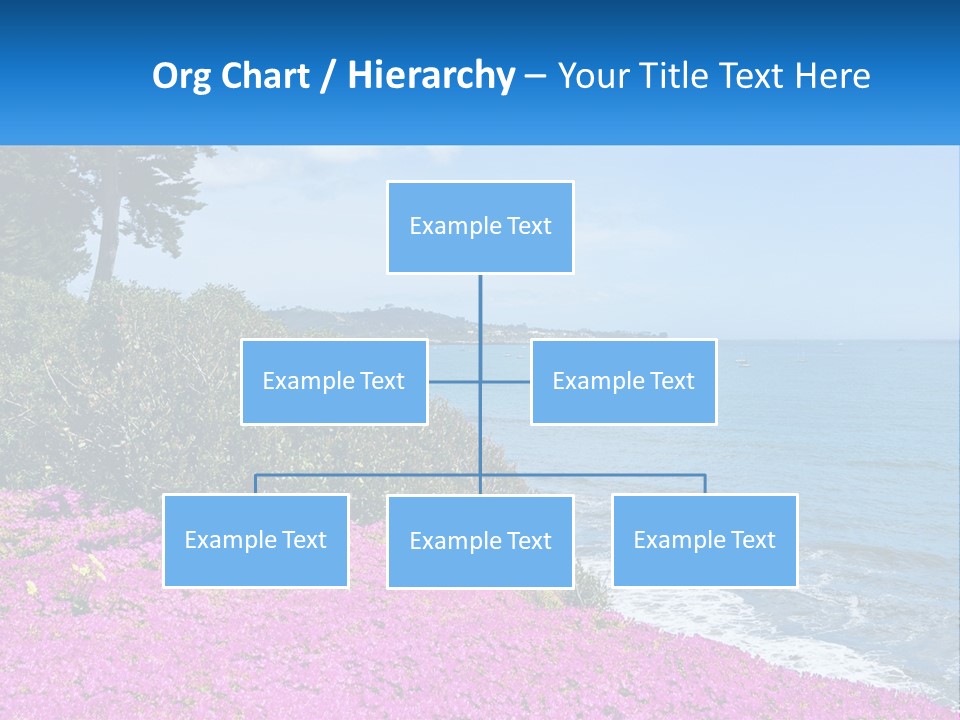 Org Chart / Hierarchy – Your Title Text Here

Example Text

Example Text

Example Text

Example Text

Example Text

Example Text